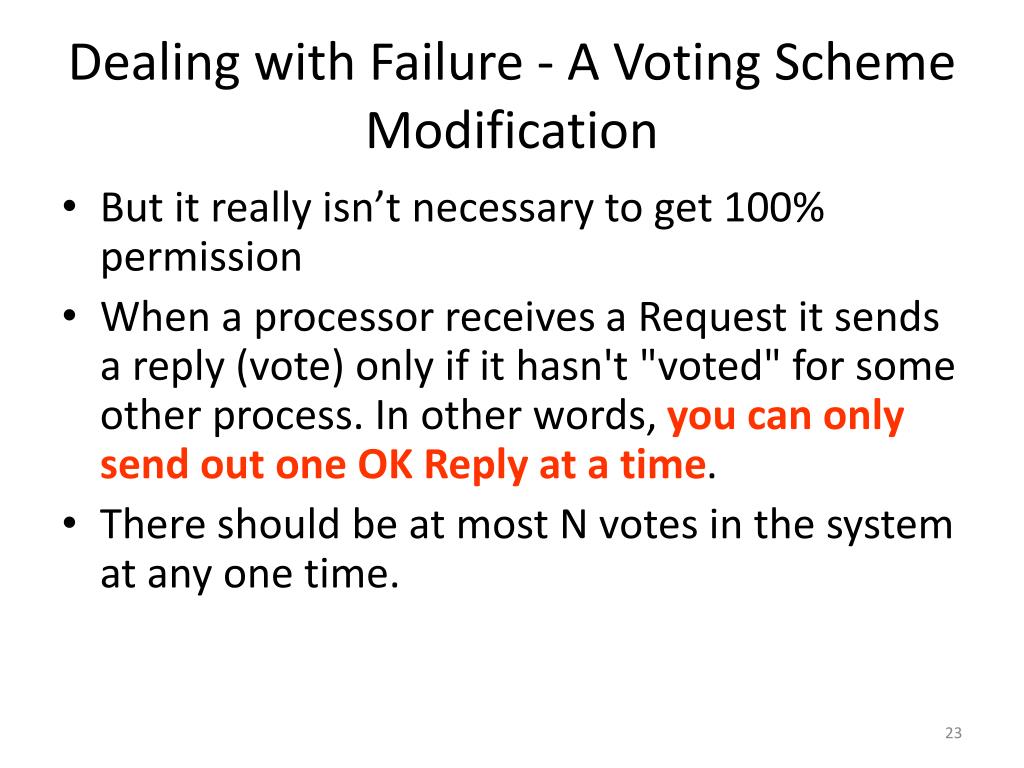 Dealing with Failure - A Voting Scheme Modification

• But it really isn’t necessary to get 100% permission
• When a processor receives a Request it sends a reply (vote) only if it hasn't "voted" for some other process. In other words, you can only send out one OK Reply at a time.
• There should be at most N votes in the system at any one time.

23